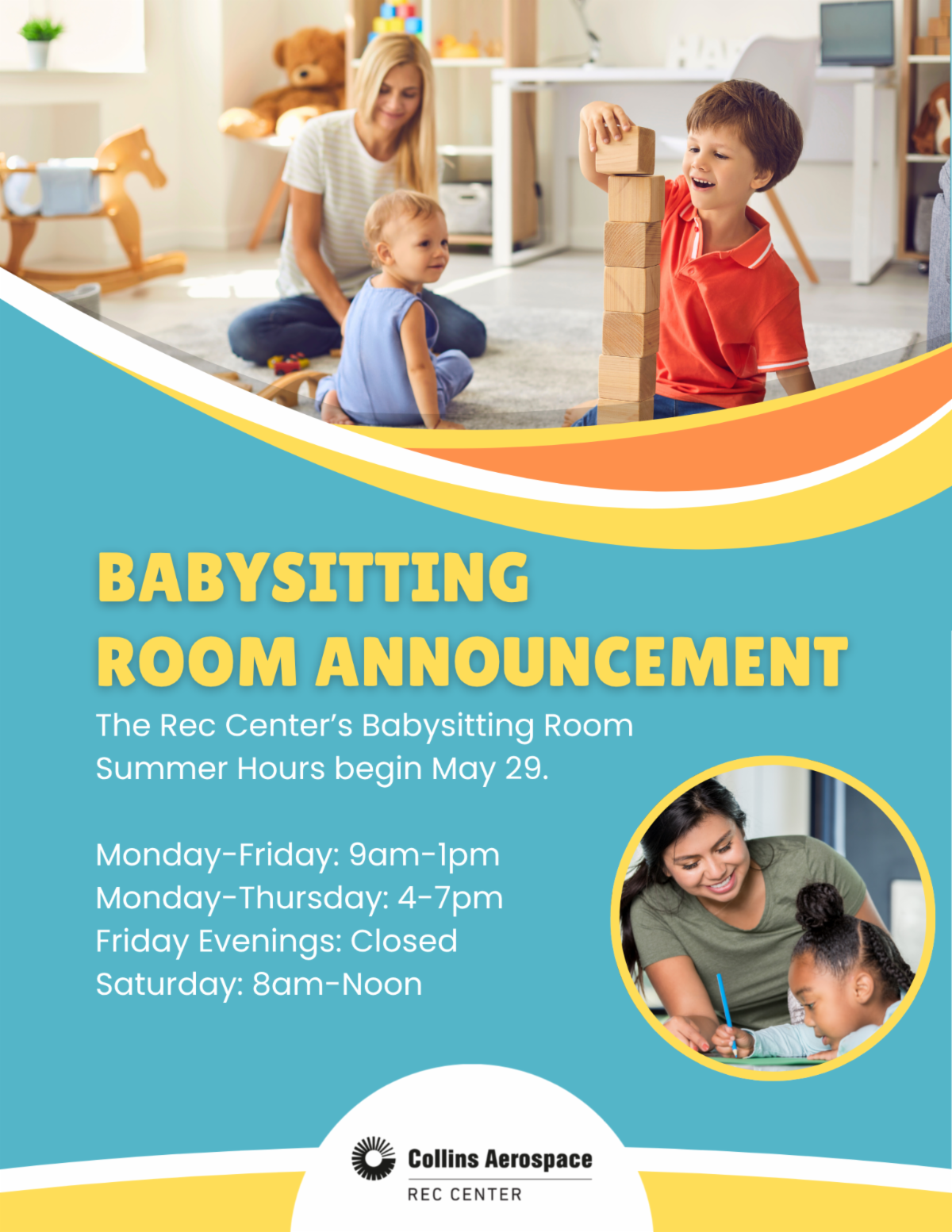 BABYSITTING ROOM ANNOUNCEMENT

The Rec Center's Babysitting Room Summer Hours begin May 29.

Monday-Friday: 9am-1pm
Monday-Thursday: 4-7pm
Friday Evenings: Closed
Saturday: 8am-Noon

Collins Aerospace
REC CENTER